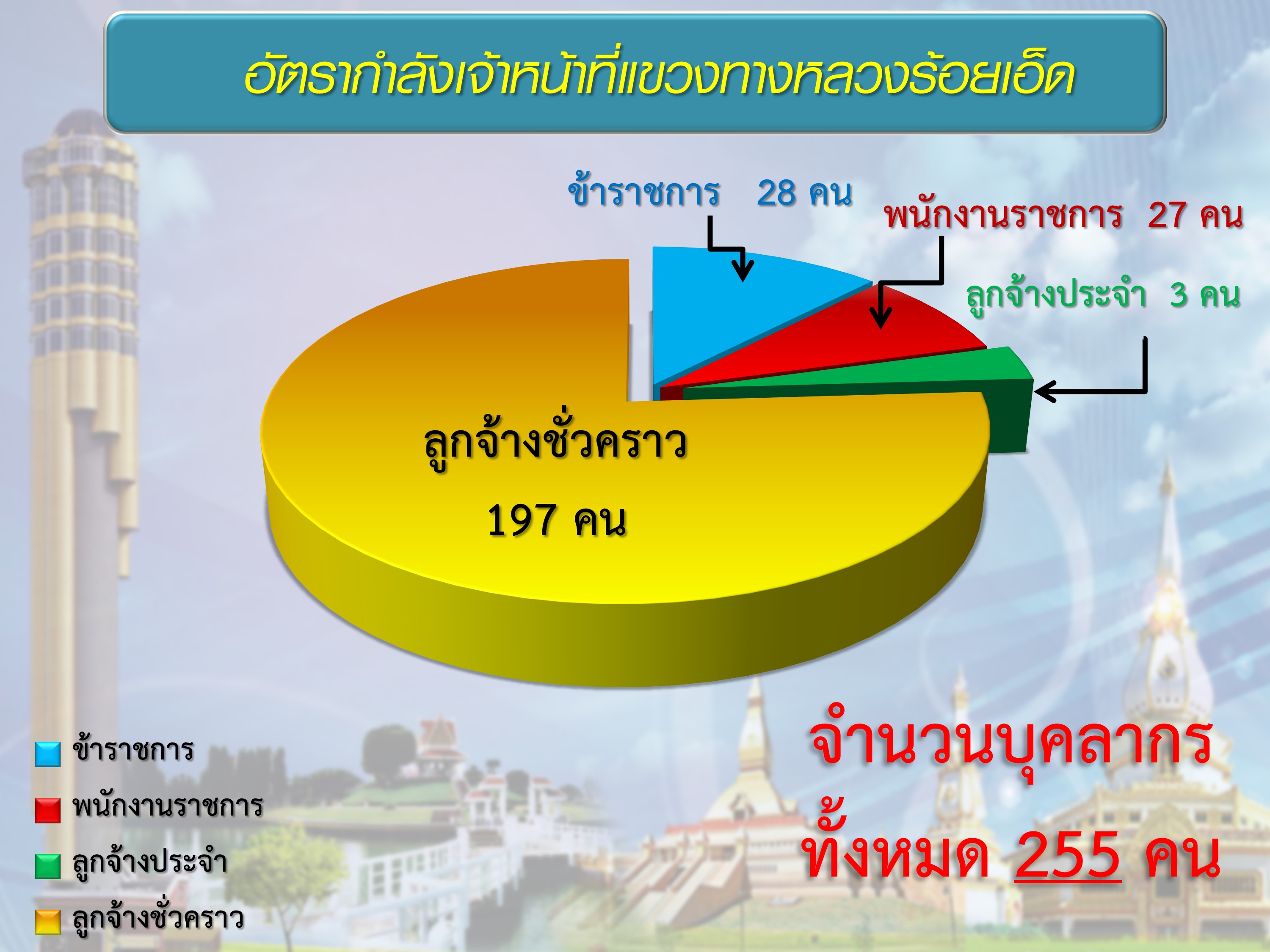 อัตรากำลังเจ้าหน้าที่แขวงทางหลวงร้อยเอ็ด

ข้าราชการ 28 คน

พนักงานราชการ 27 คน

ลูกจ้างประจำ 3 คน

ลูกจ้างชั่วคราว
197 คน

ข้าราชการ
พนักงานราชการ
ลูกจ้างประจำ
ลูกจ้างชั่วคราว

จำนวนบุคลากร
ทั้งหมด 255 คน